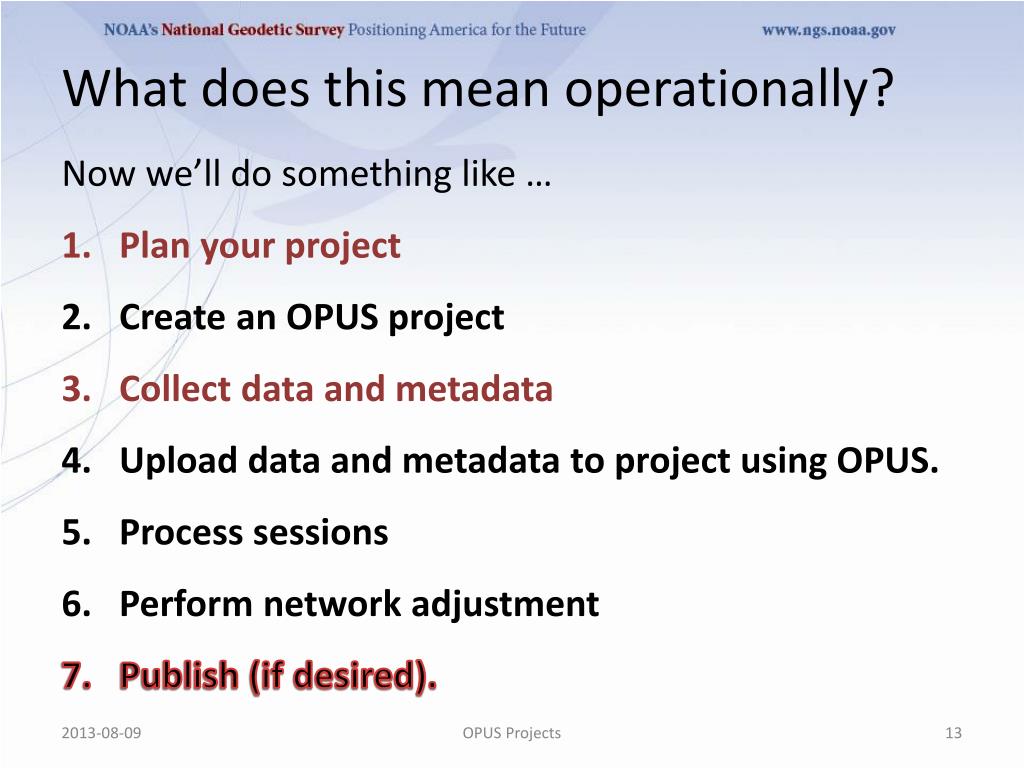 NOAA's National Geodetic Survey Positioning America for the Future www.ngs.noaa.gov

What does this mean operationally?

Now we'll do something like …

1. Plan your project
2. Create an OPUS project
3. Collect data and metadata
4. Upload data and metadata to project using OPUS.
5. Process sessions
6. Perform network adjustment
7. Publish (if desired).

2013-08-09 OPUS Projects 13